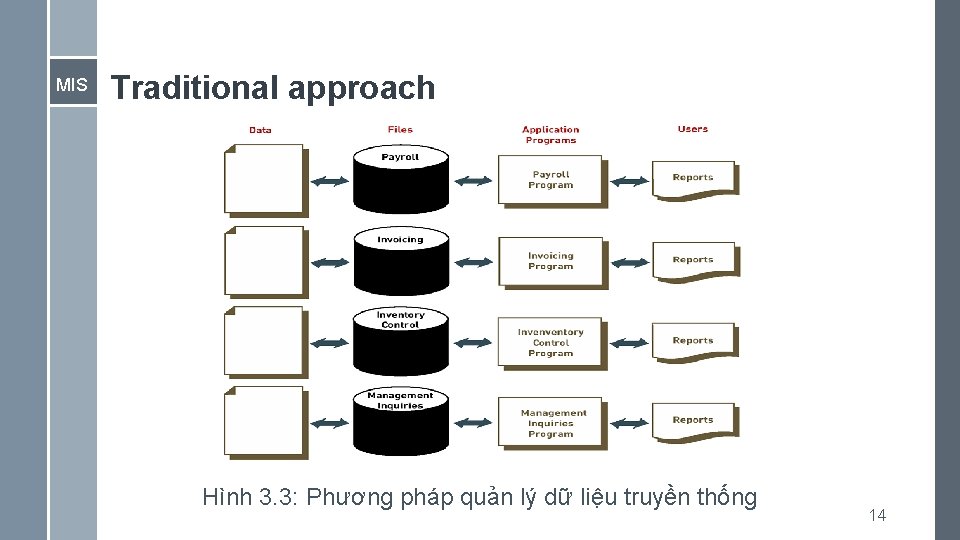 MIS

Traditional approach

Data

Files

Application Programs

Users

Payroll

Payroll Program

Reports

Invoicing

Invoicing Program

Reports

Inventory Control

Invenventory Control Program

Reports

Management Inquiries

Management Inquiries Program

Reports

Hình 3.3: Phương pháp quản lý dữ liệu truyền thống

14